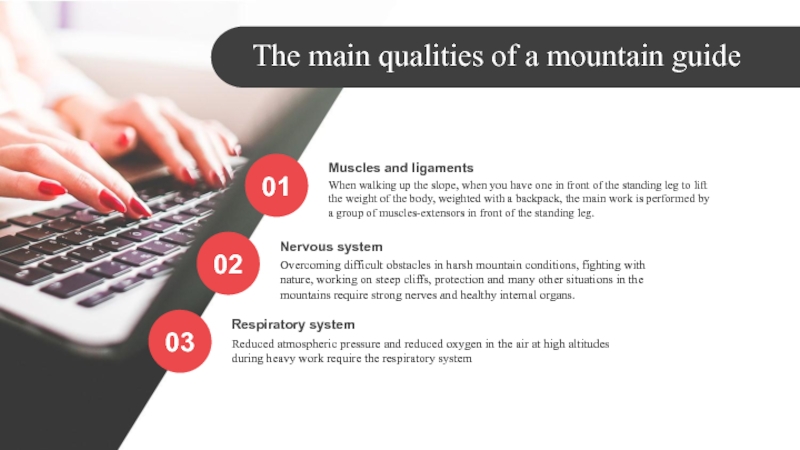 The main qualities of a mountain guide

01

Muscles and ligaments

When walking up the slope, when you have one in front of the standing leg to lift the weight of the body, weighted with a backpack, the main work is performed by a group of muscles-extensors in front of the standing leg.

02

Nervous system

Overcoming difficult obstacles in harsh mountain conditions, fighting with nature, working on steep cliffs, protection and many other situations in the mountains require strong nerves and healthy internal organs.

03

Respiratory system

Reduced atmospheric pressure and reduced oxygen in the air at high altitudes during heavy work require the respiratory system